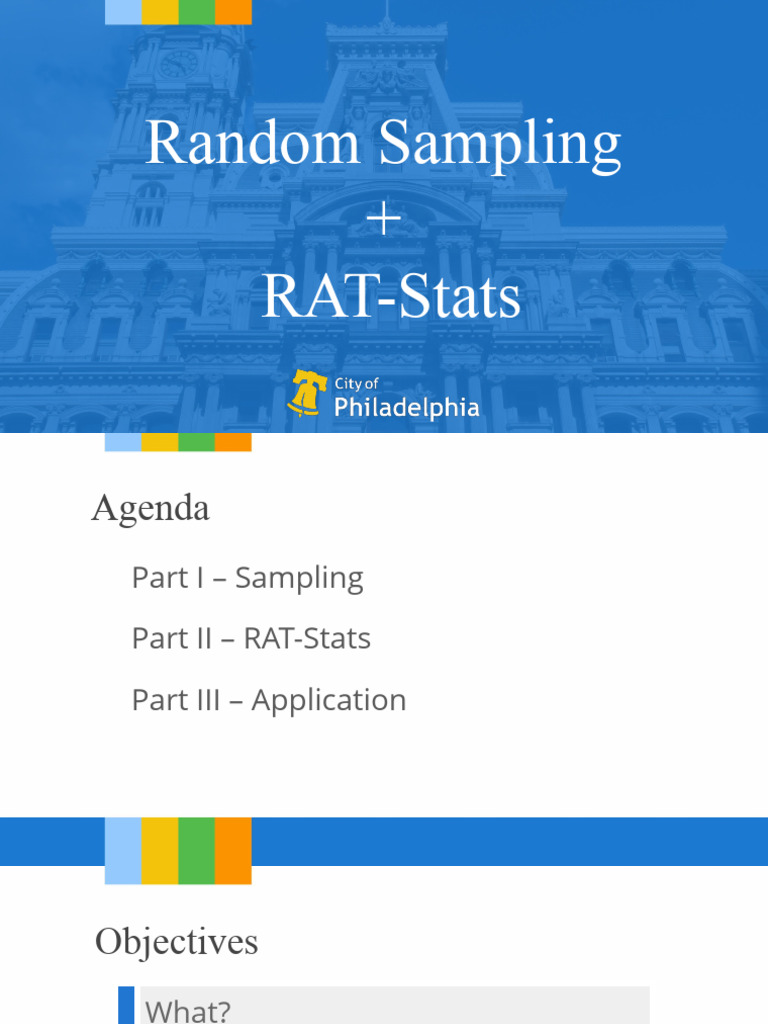 Random Sampling
+
RAT-Stats

City of
Philadelphia

Agenda

Part I – Sampling

Part II – RAT-Stats

Part III – Application

Objectives

What?